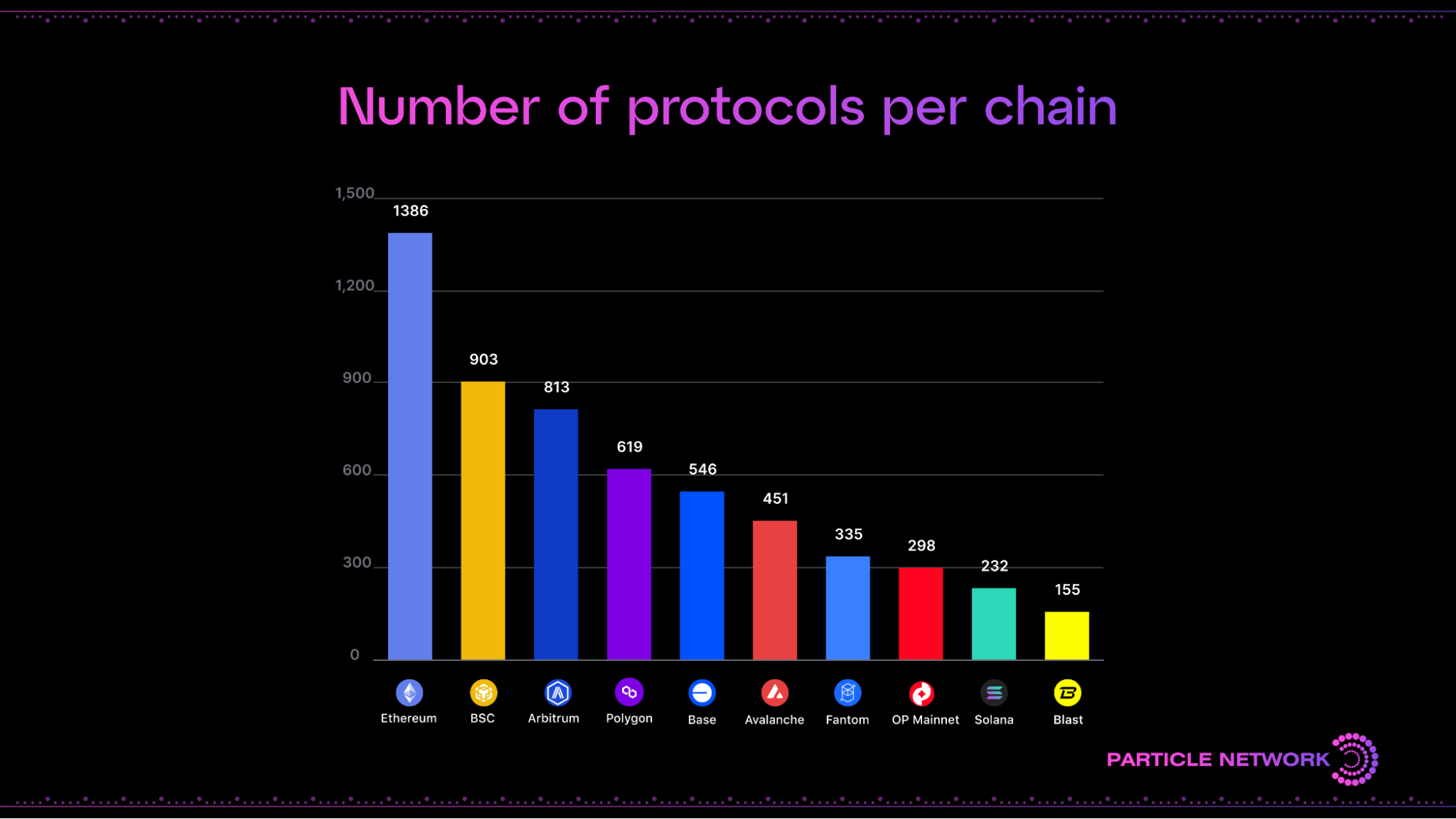 Number of protocols per chain

1,500
1,200
900
600
300
0

1386
903
813
619
546
451
335
298
232
155

Ethereum
BSC
Arbitrum
Polygon
Base
Avalanche
Fantom
OP Mainnet
Solana
Blast

PARTICLE NETWORK